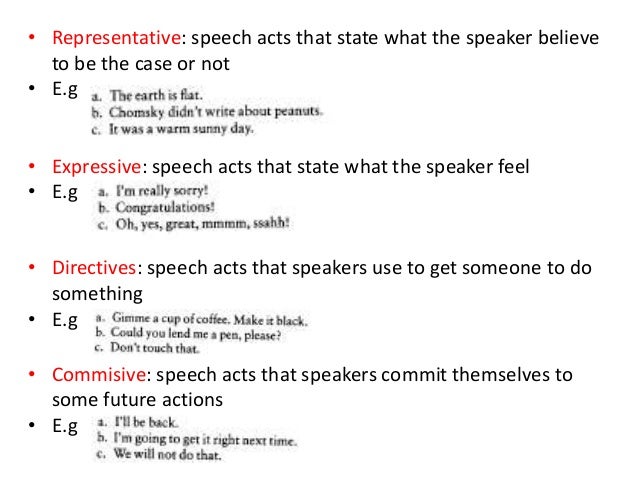 • Representative: speech acts that state what the speaker believe to be the case or not
• E.g a. The earth is flat.
b. Chomsky didn't write about peanuts.
c. It was a warm sunny day.

• Expressive: speech acts that state what the speaker feel
• E.g a. I'm really sorry!
b. Congratulations!
c. Oh, yes, great, mmmm, ssahh!

• Directives: speech acts that speakers use to get someone to do something
• E.g a. Gimme a cup of coffee. Make it black.
b. Could you lend me a pen, please?
c. Don't touch that.

• Commisive: speech acts that speakers commit themselves to some future actions
• E.g a. I'll be back.
b. I'm going to get it right next time.
c. We will not do that.